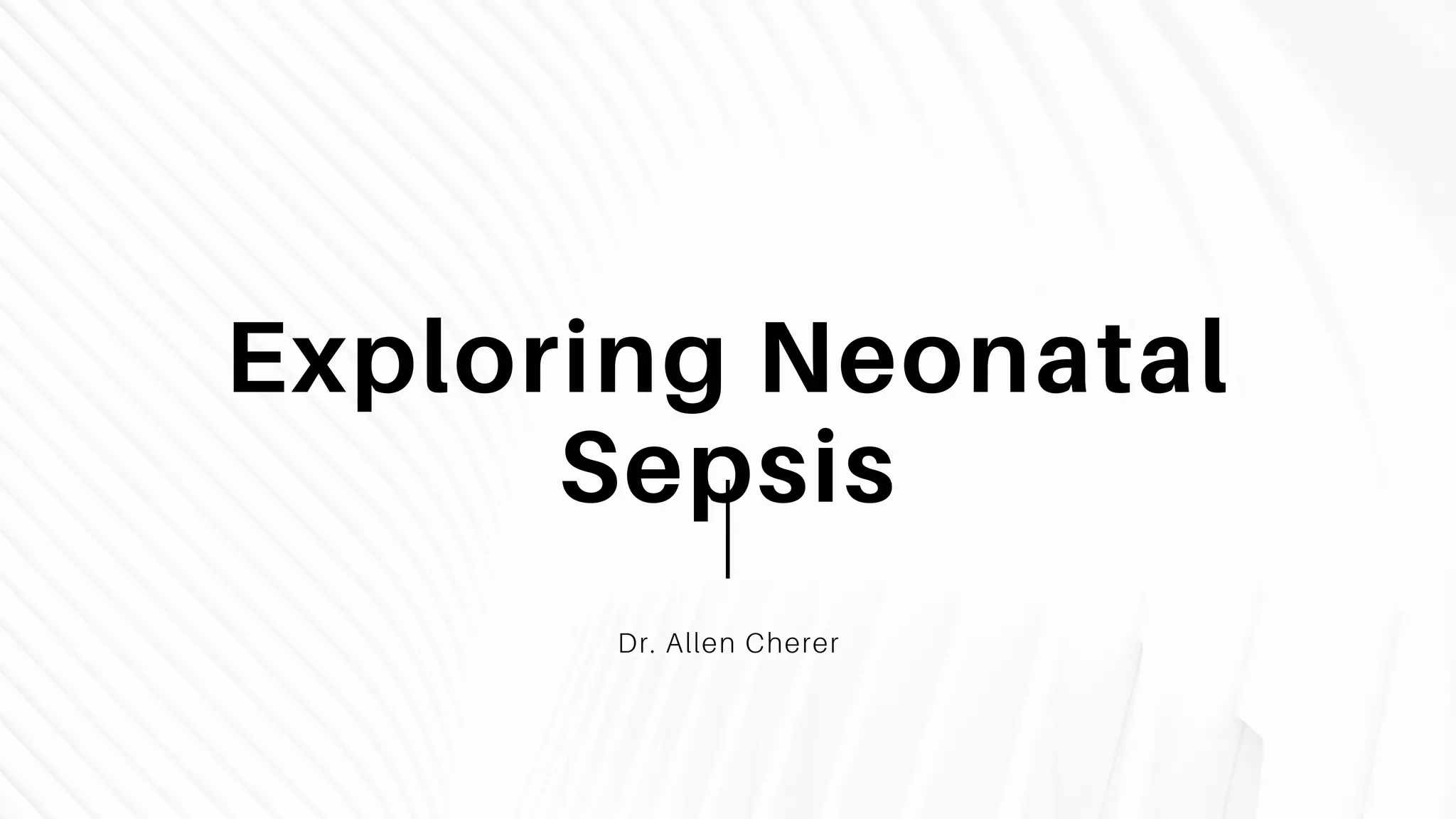 Exploring Neonatal Sepsis

Dr. Allen Cherer